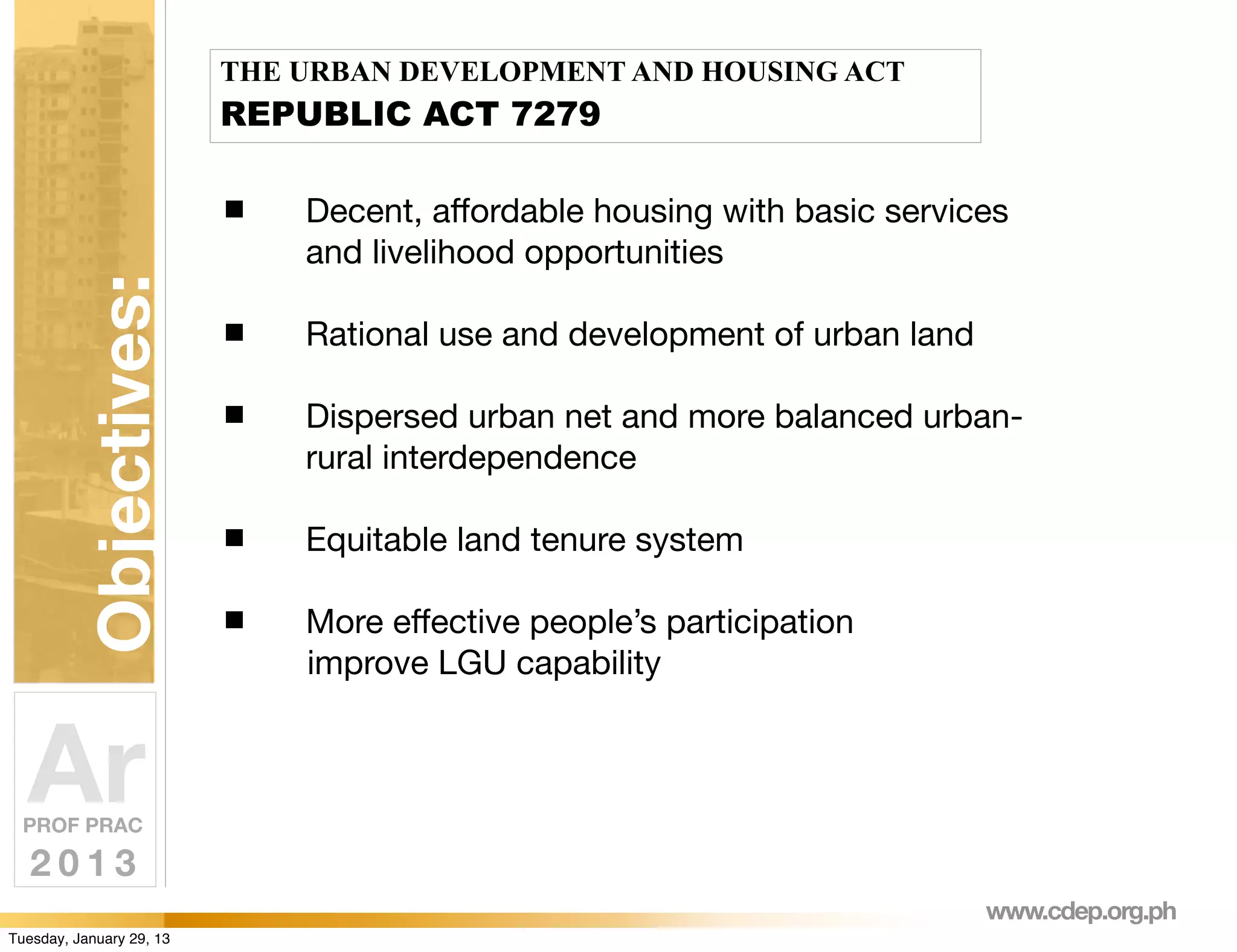 Objectives:

THE URBAN DEVELOPMENT AND HOUSING ACT
REPUBLIC ACT 7279

■ Decent, affordable housing with basic services and livelihood opportunities

■ Rational use and development of urban land

■ Dispersed urban net and more balanced urban-rural interdependence

■ Equitable land tenure system

■ More effective people's participation improve LGU capability

Ar
PROF PRAC
2013

www.cdep.org.ph

Tuesday, January 29, 13